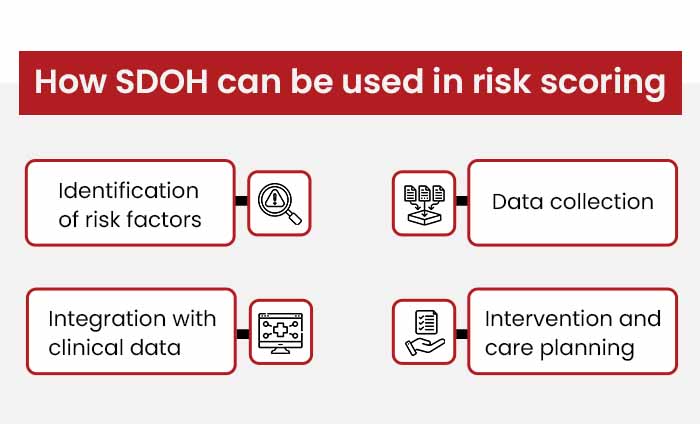 How SDOH can be used in risk scoring

Identification of risk factors

Data collection

Integration with clinical data

Intervention and care planning